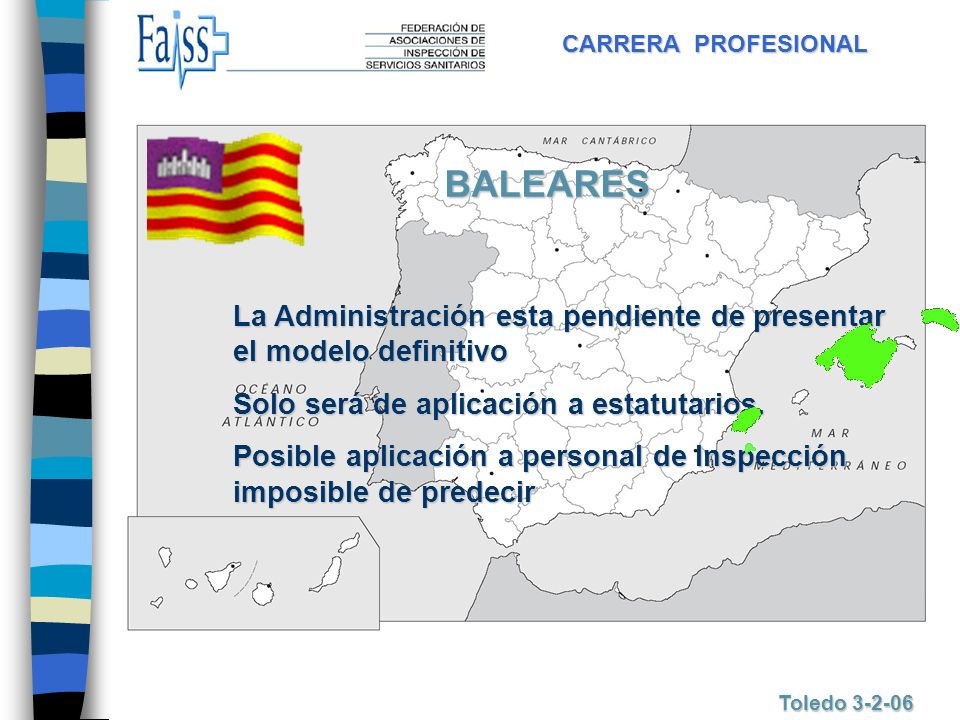 Faiss

FEDERACIÓN DE ASOCIACIONES DE INSPECCIÓN DE SERVICIOS SANITARIOS

CARRERA PROFESIONAL

MAR CANTÁBRICO

BALEARES

La Administración esta pendiente de presentar el modelo definitivo

OCÉANO ATLÁNTICO

Solo será de aplicación a estatutarios.

MAR MEDITERRÁNEO

Posible aplicación a personal de Inspección imposible de predecir

Toledo 3-2-06